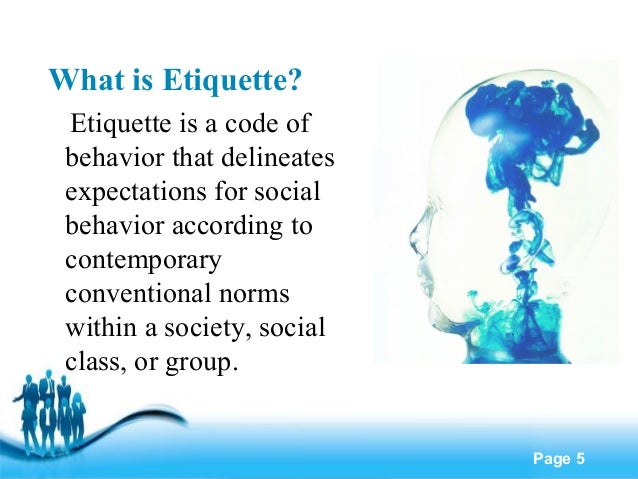 What is Etiquette?

Etiquette is a code of behavior that delineates expectations for social behavior according to contemporary conventional norms within a society, social class, or group.

Page 5